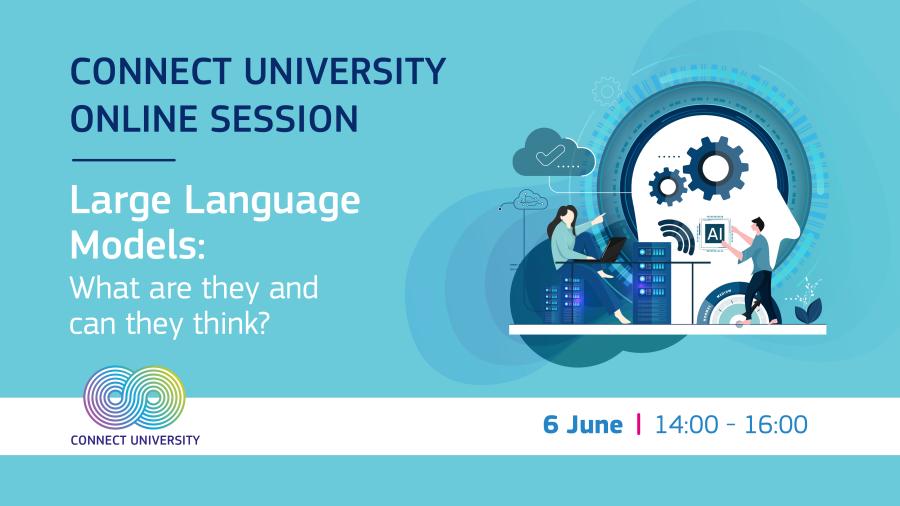 CONNECT UNIVERSITY ONLINE SESSION

Large Language Models:
What are they and can they think?

AI

CONNECT UNIVERSITY

6 June | 14:00 - 16:00